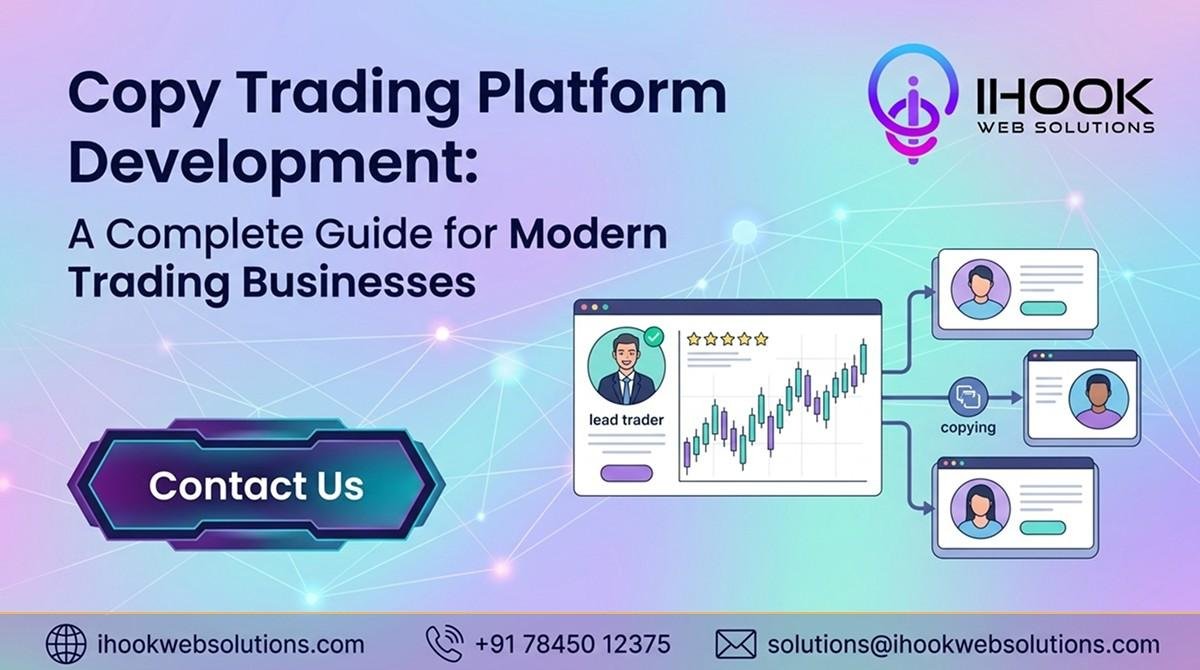 Copy Trading Platform Development:

A Complete Guide for Modern Trading Businesses

IHOOK
WEB SOLUTIONS

lead trader

copying

Contact Us

ihookwebsolutions.com

+91 78450 12375

solutions@ihookwebsolutions.com